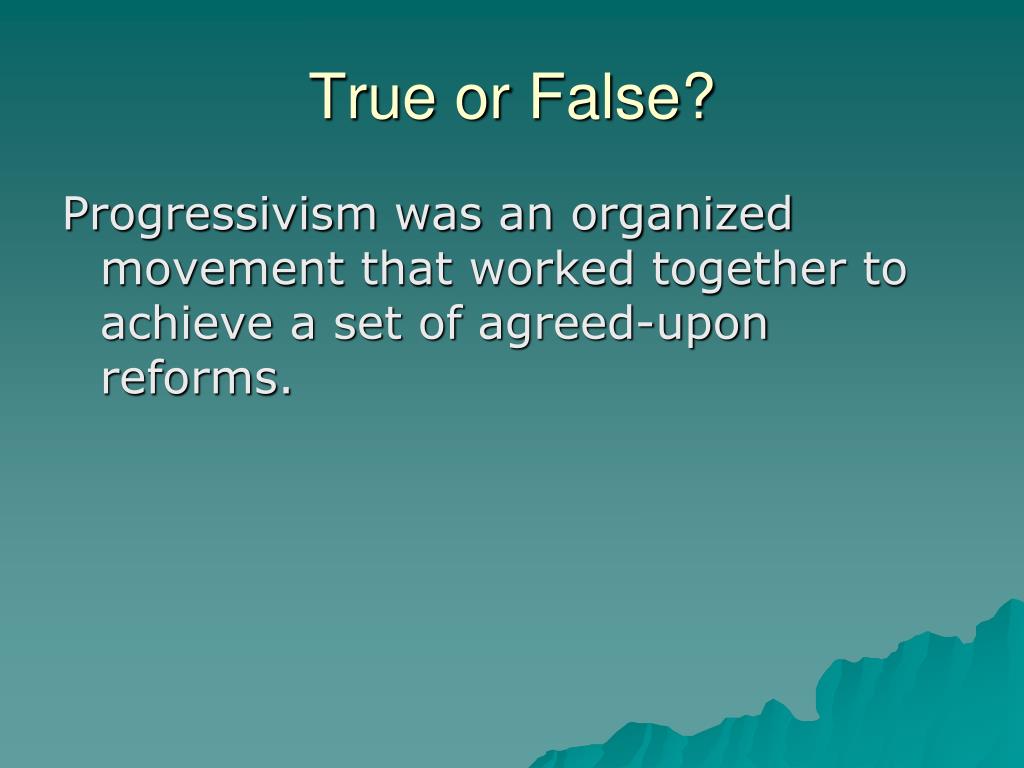 True or False?

Progressivism was an organized movement that worked together to achieve a set of agreed-upon reforms.